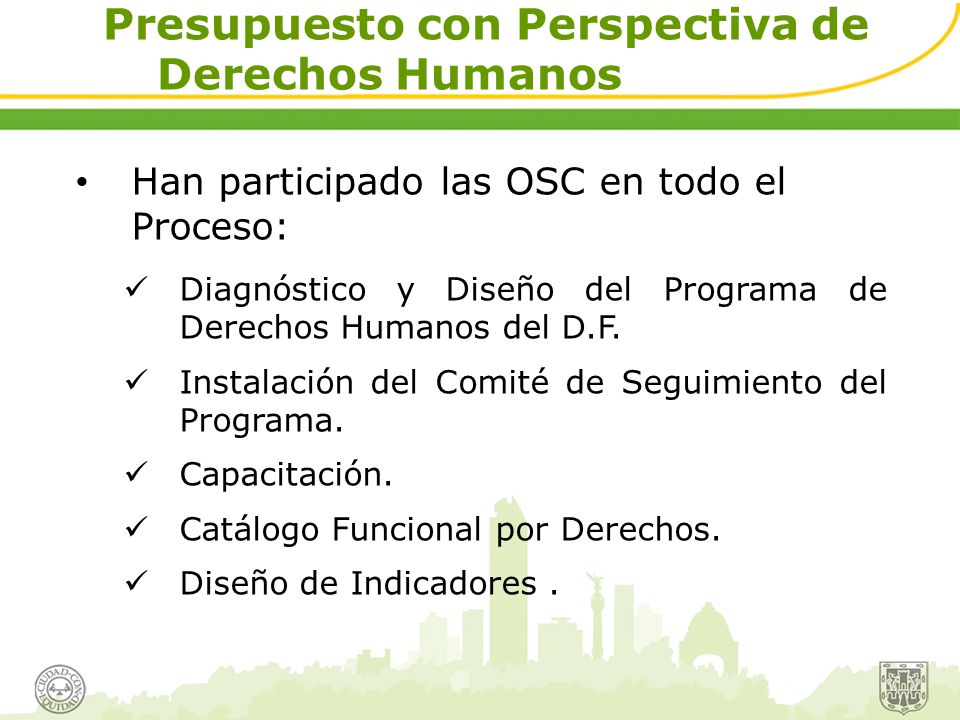 Presupuesto con Perspectiva de Derechos Humanos

• Han participado las OSC en todo el Proceso:

✓ Diagnóstico y Diseño del Programa de Derechos Humanos del D.F.

✓ Instalación del Comité de Seguimiento del Programa.

✓ Capacitación.

✓ Catálogo Funcional por Derechos.

✓ Diseño de Indicadores .

CIUDAD CON EQUIDAD